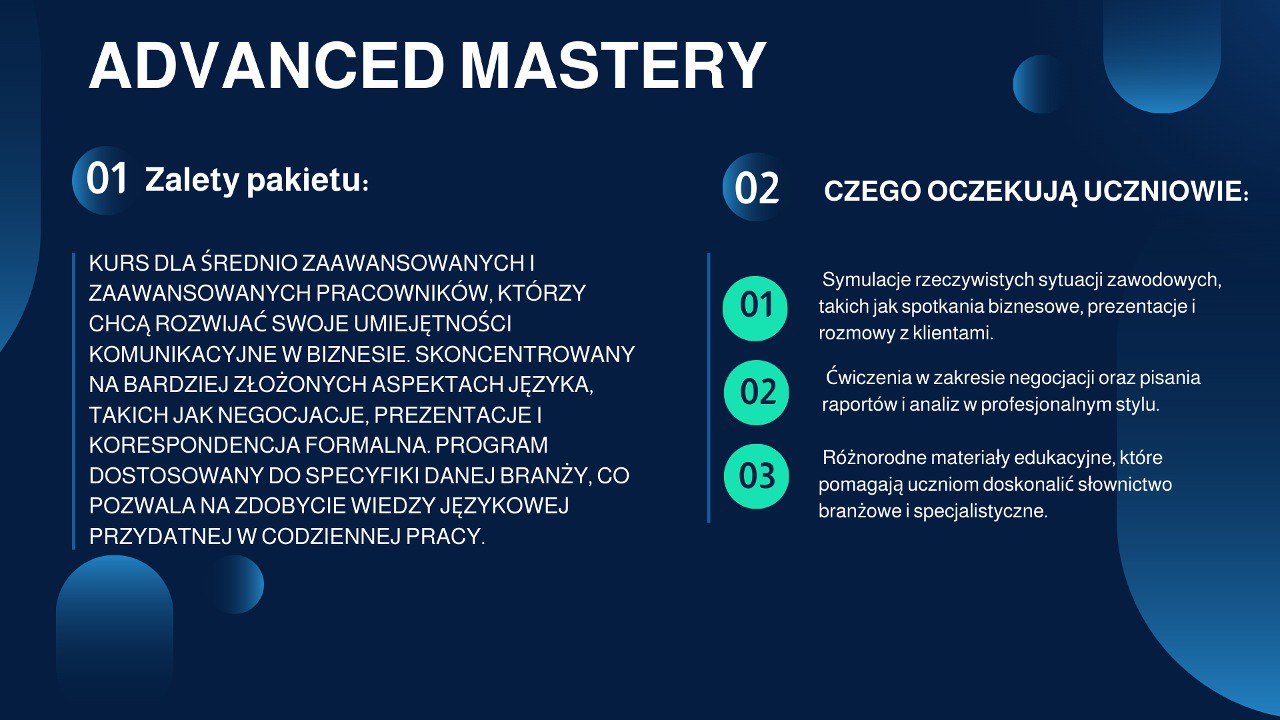 ADVANCED MASTERY

01 Zalety pakietu:

KURS DLA ŚREDNIO ZAAWANSOWANYCH I ZAAWANSOWANYCH PRACOWNIKÓW, KTÓRZY CHCĄ ROZWIJAĆ SWOJE UMIEJĘTNOŚCI KOMUNIKACYJNE W BIZNESIE. SKONCENTROWANY NA BARDZIEJ ZŁOŻONYCH ASPEKTACH JĘZYKA, TAKICH JAK NEGOCJACJE, PREZENTACJE I KORESPONDENCJA FORMALNA. PROGRAM DOSTOSOWANY DO SPECYFIKI DANEJ BRANŻY, CO POZWALA NA ZDOBYCIE WIEDZY JĘZYKOWEJ PRZYDATNEJ W CODZIENNEJ PRACY.

02 CZEGO OCZEKUJĄ UCZNIOWIE:

01 Symulacje rzeczywistych sytuacji zawodowych, takich jak spotkania biznesowe, prezentacje i rozmowy z klientami.

02 Ćwiczenia w zakresie negocjacji oraz pisania raportów i analiz w profesjonalnym stylu.

03 Różnorodne materiały edukacyjne, które pomagają uczniom doskonalić słownictwo branżowe i specjalistyczne.